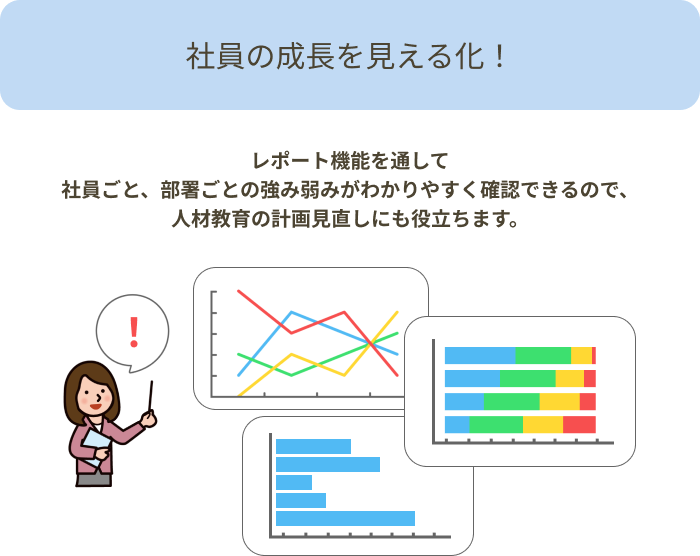 社員の成長を見える化！

レポート機能を通して
社員ごと、部署ごとの強み弱みがわかりやすく確認できるので、
人材教育の計画見直しにも役立ちます。

!